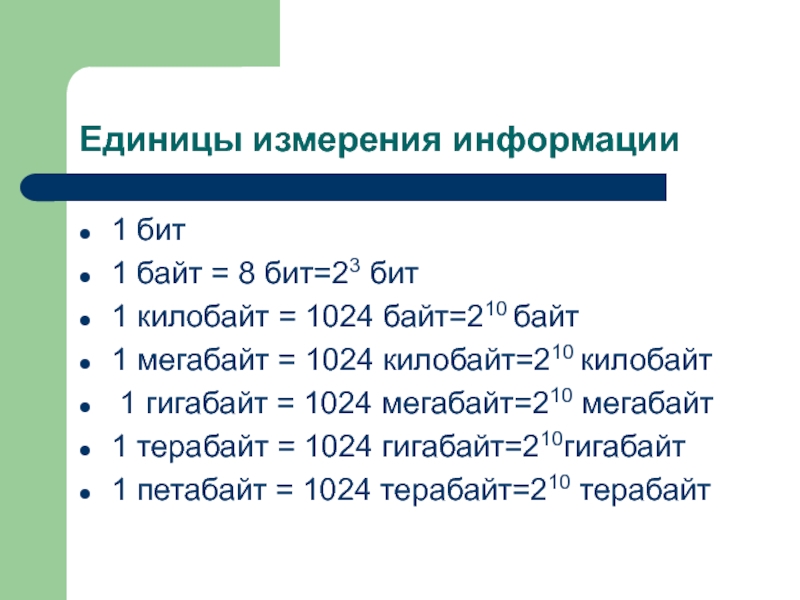 Единицы измерения информации

- 1 бит
- 1 байт = 8 бит=$2^3$ бит
- 1 килобайт = 1024 байт=$2^{10}$ байт
- 1 мегабайт = 1024 килобайт=$2^{10}$ килобайт
- 1 гигабайт = 1024 мегабайт=$2^{10}$ мегабайт
- 1 терабайт = 1024 гигабайт=$2^{10}$гигабайт
- 1 петабайт = 1024 терабайт=$2^{10}$ терабайт